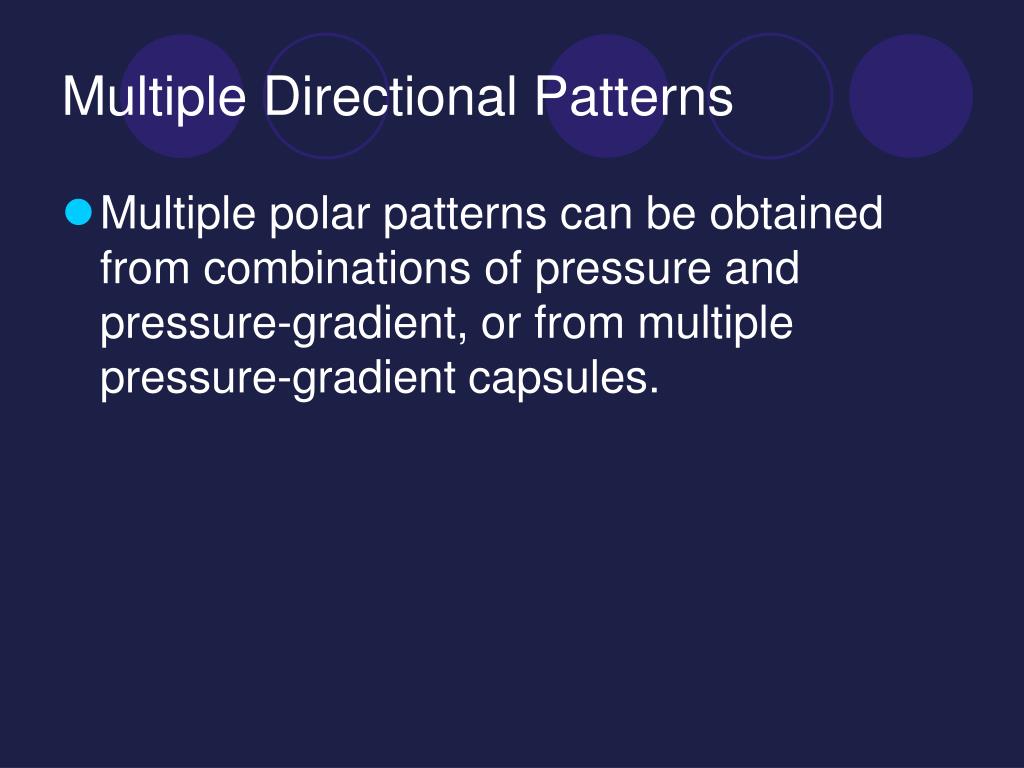 Multiple Directional Patterns

Multiple polar patterns can be obtained from combinations of pressure and pressure-gradient, or from multiple pressure-gradient capsules.